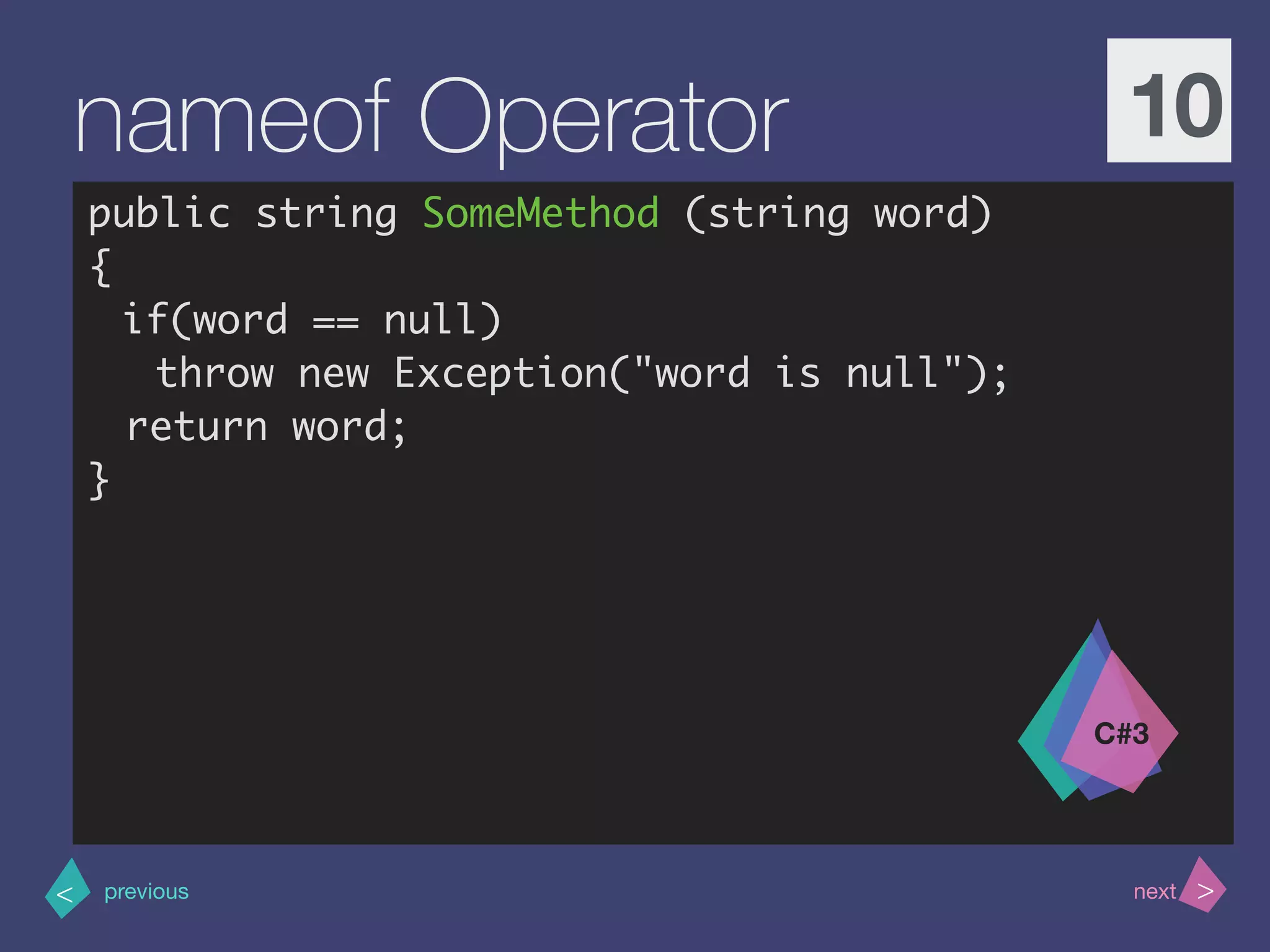 nameof Operator

10

public string SomeMethod (string word)
{
  if(word == null)
    throw new Exception("word is null");
  return word;
}

C#3

< previous

next >